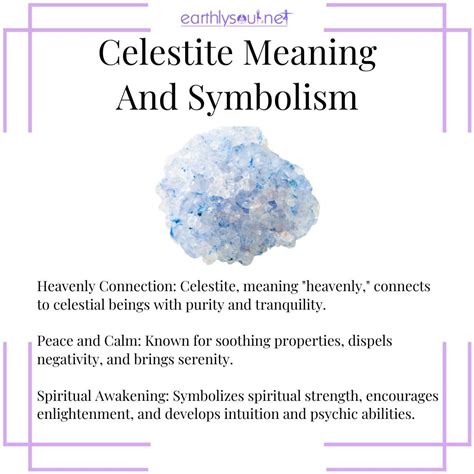 earthlysoul.net

Celestite Meaning And Symbolism

Heavenly Connection: Celestite, meaning "heavenly," connects to celestial beings with purity and tranquility.

Peace and Calm: Known for soothing properties, dispels negativity, and brings serenity.

Spiritual Awakening: Symbolizes spiritual strength, encourages enlightenment, and develops intuition and psychic abilities.